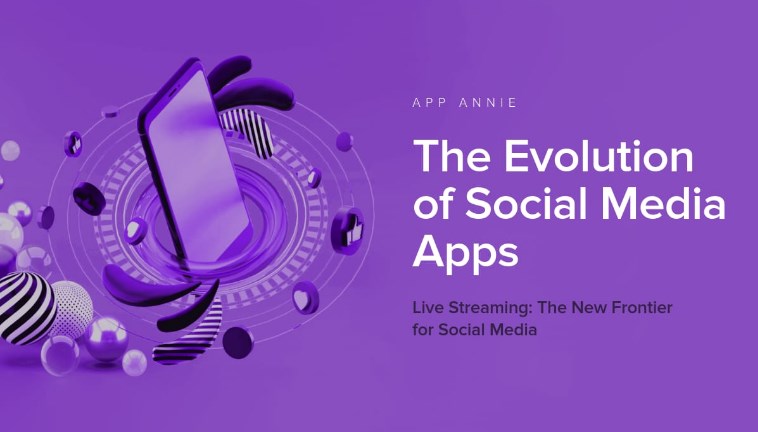 APP ANNIE

The Evolution of Social Media Apps

Live Streaming: The New Frontier for Social Media